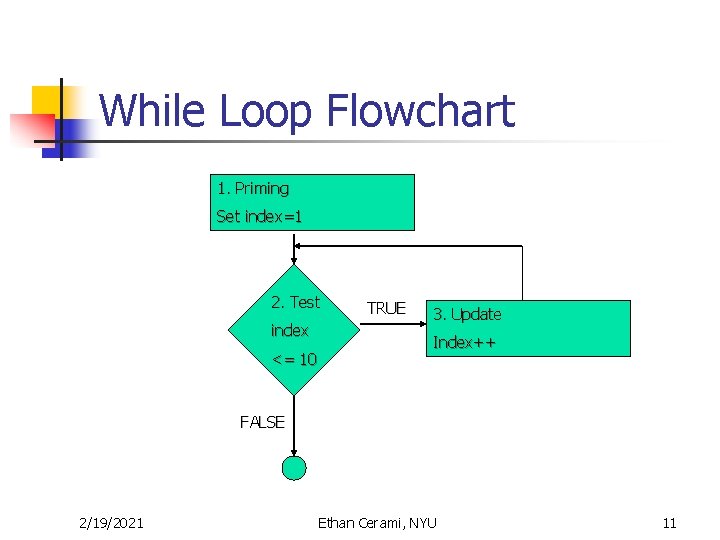 While Loop Flowchart

1. Priming
Set index=1

2. Test
index
<= 10

TRUE

3. Update
Index++

FALSE

2/19/2021

Ethan Cerami, NYU

11